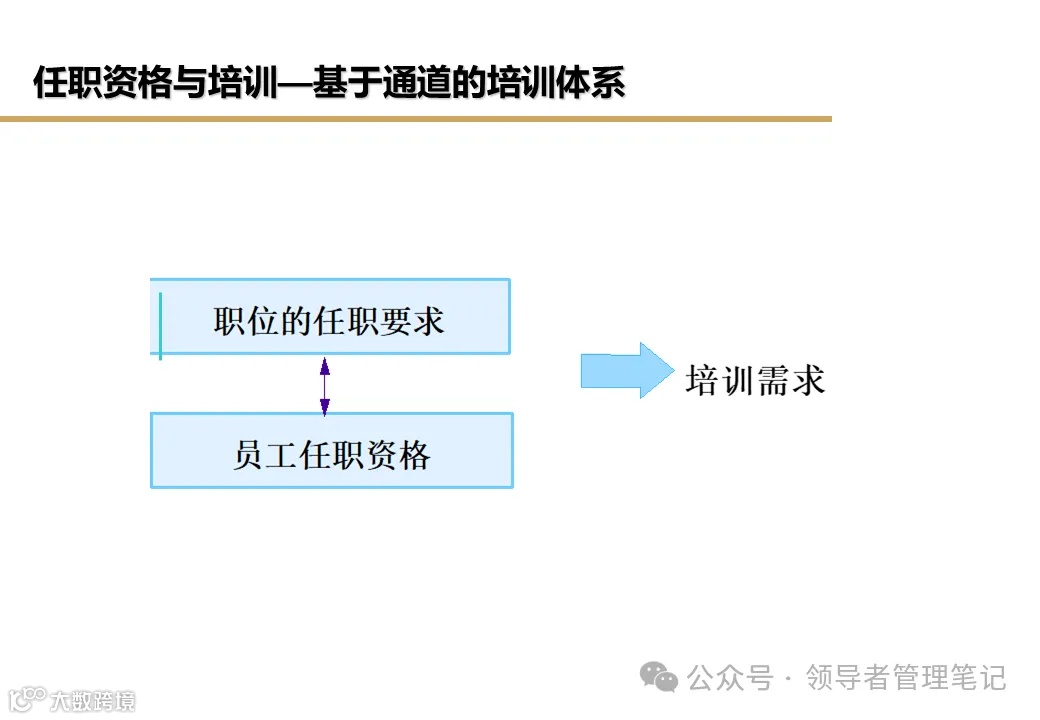 任职资格与培训—基于通道的培训体系

职位的任职要求

员工任职资格

培训需求

公众号 · 领导者管理笔记

大数跨境